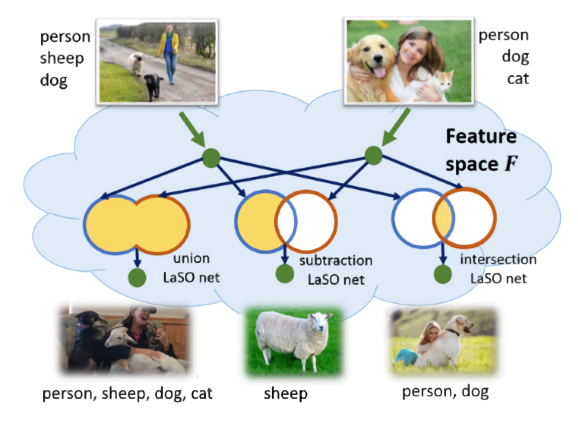 person
sheep
dog

person
dog
cat

Feature space $F$

union
LaSO net

subtraction
LaSO net

intersection
LaSO net

person, sheep, dog, cat

sheep

person, dog